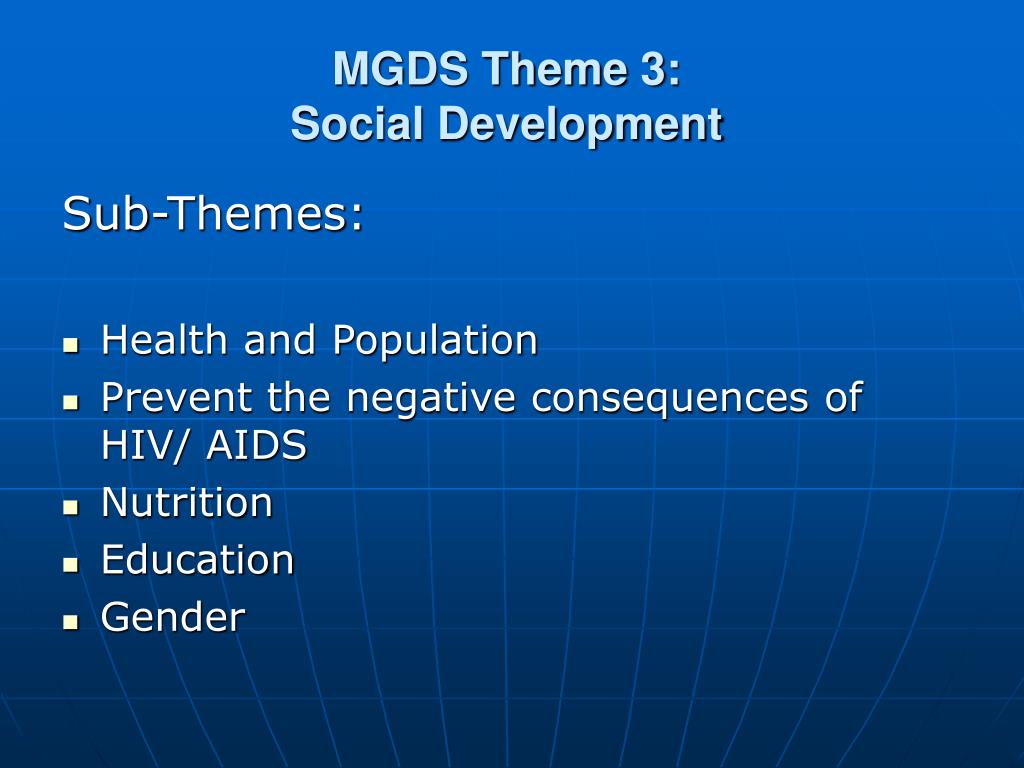 MGDS Theme 3:
Social Development

Sub-Themes:

- Health and Population
- Prevent the negative consequences of HIV/ AIDS
- Nutrition
- Education
- Gender